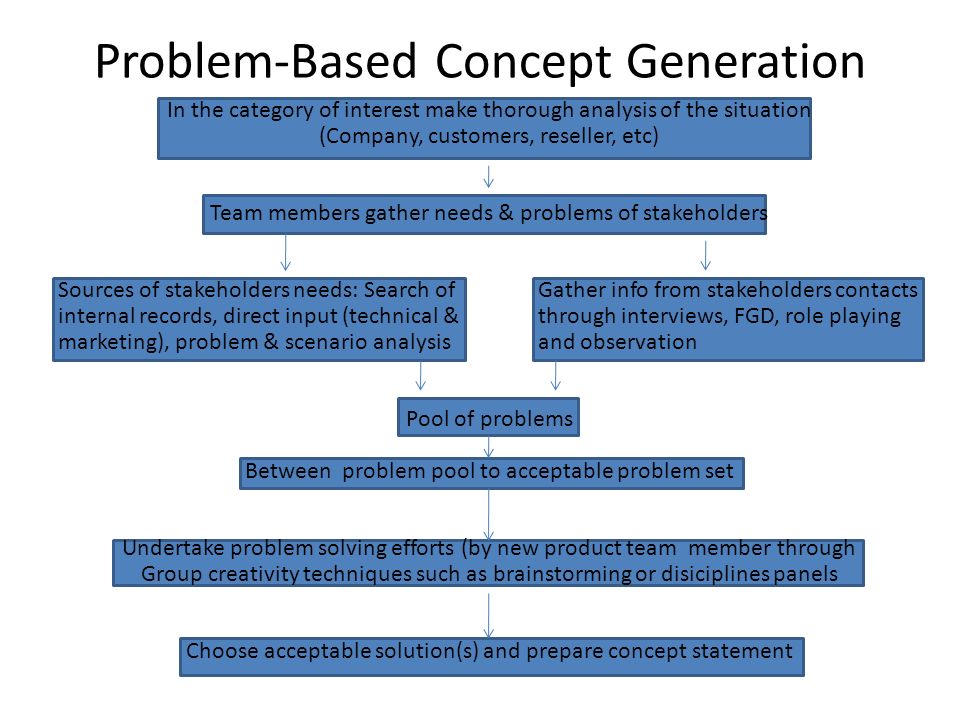 Problem-Based Concept Generation

In the category of interest make thorough analysis of the situation (Company, customers, reseller, etc)

Team members gather needs & problems of stakeholders

Sources of stakeholders needs: Search of internal records, direct input (technical & marketing), problem & scenario analysis

Gather info from stakeholders contacts through interviews, FGD, role playing and observation

Pool of problems

Between problem pool to acceptable problem set

Undertake problem solving efforts (by new product team member through Group creativity techniques such as brainstorming or disiciplines panels

Choose acceptable solution(s) and prepare concept statement